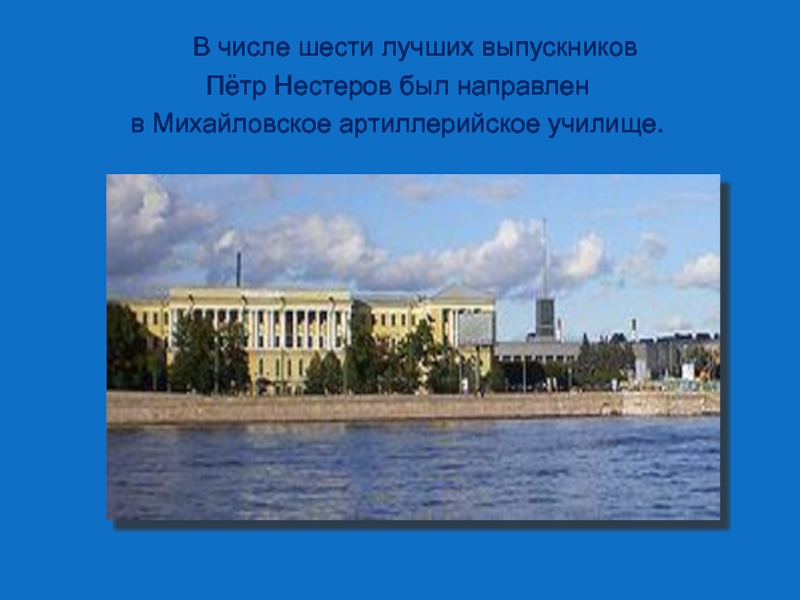 В числе шести лучших выпускников Пётр Нестеров был направлен в Михайловское артиллерийское училище.